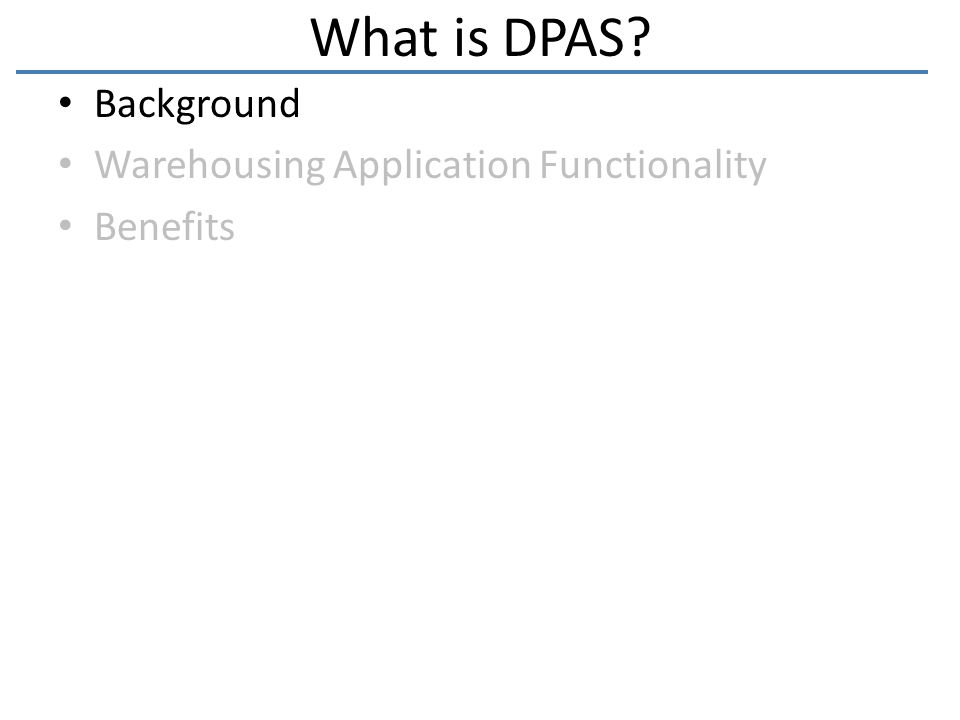 What is DPAS?

• Background
• Warehousing Application Functionality
• Benefits